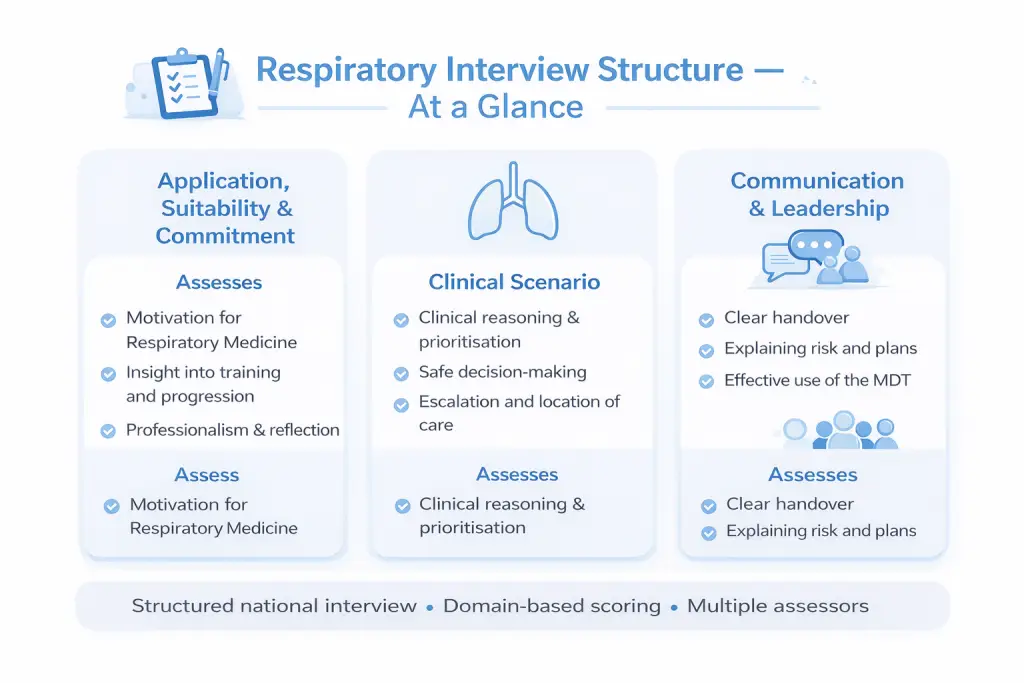 Respiratory Interview Structure — At a Glance

Application, Suitability & Commitment

Assesses

Motivation for Respiratory Medicine

Insight into training and progression

Professionalism & reflection

Assess

Motivation for Respiratory Medicine

Clinical Scenario

Clinical reasoning & prioritisation

Safe decision-making

Escalation and location of care

Assesses

Clinical reasoning & prioritisation

Communication & Leadership

Clear handover

Explaining risk and plans

Effective use of the MDT

Assesses

Clear handover

Explaining risk and plans

Structured national interview • Domain-based scoring • Multiple assessors